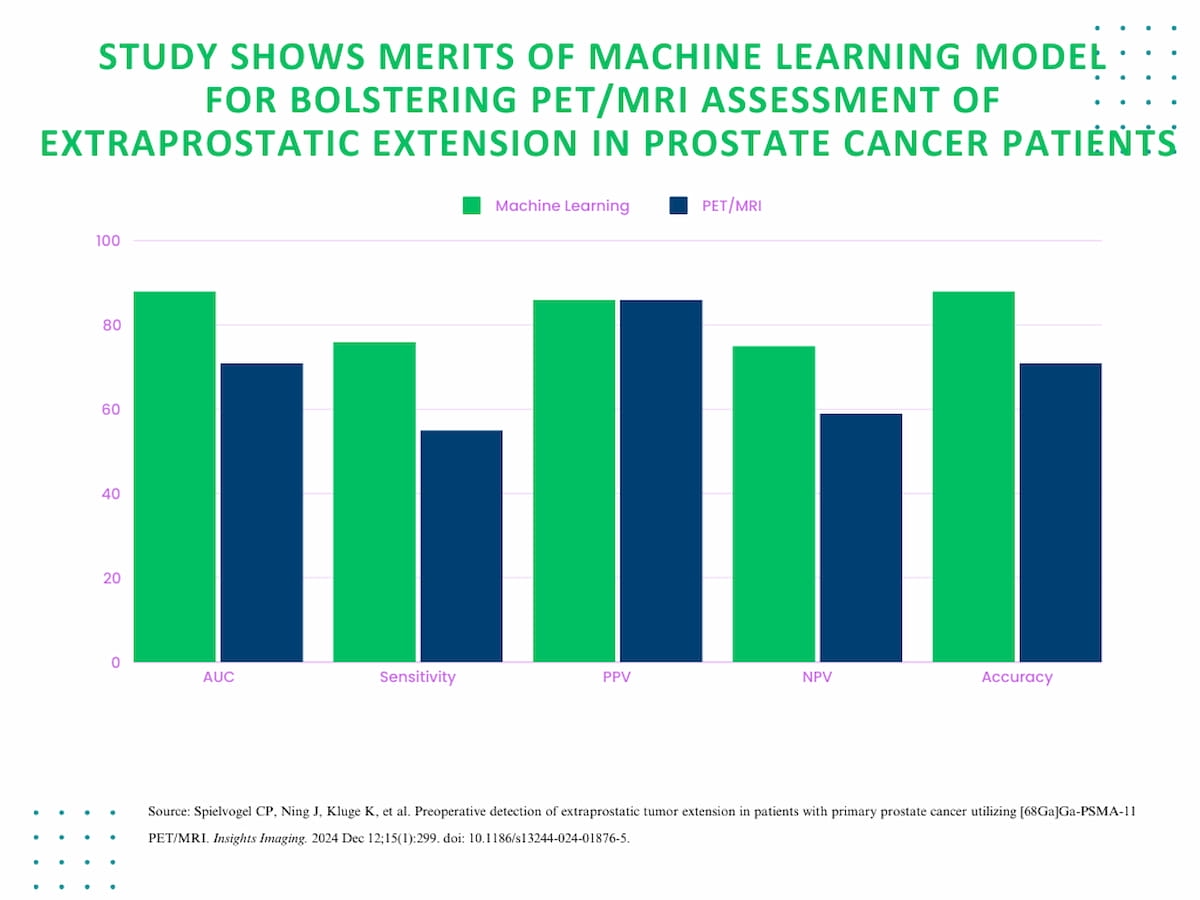 STUDY SHOWS MERITS OF MACHINE LEARNING MODEL FOR BOLSTERING PET/MRI ASSESSMENT OF EXTRAPROSTATIC EXTENSION IN PROSTATE CANCER PATIENTS

Machine Learning
PET/MRI

100
80
60
40
20
0

AUC
Sensitivity
PPV
NPV
Accuracy

Source: Spielvogel CP, Ning J, Kluge K, et al. Preoperative detection of extraprostatic tumor extension in patients with primary prostate cancer utilizing [68Ga]Ga-PSMA-11 PET/MRI. Insights Imaging. 2024 Dec 12;15(1):299. doi: 10.1186/s13244-024-01876-5.